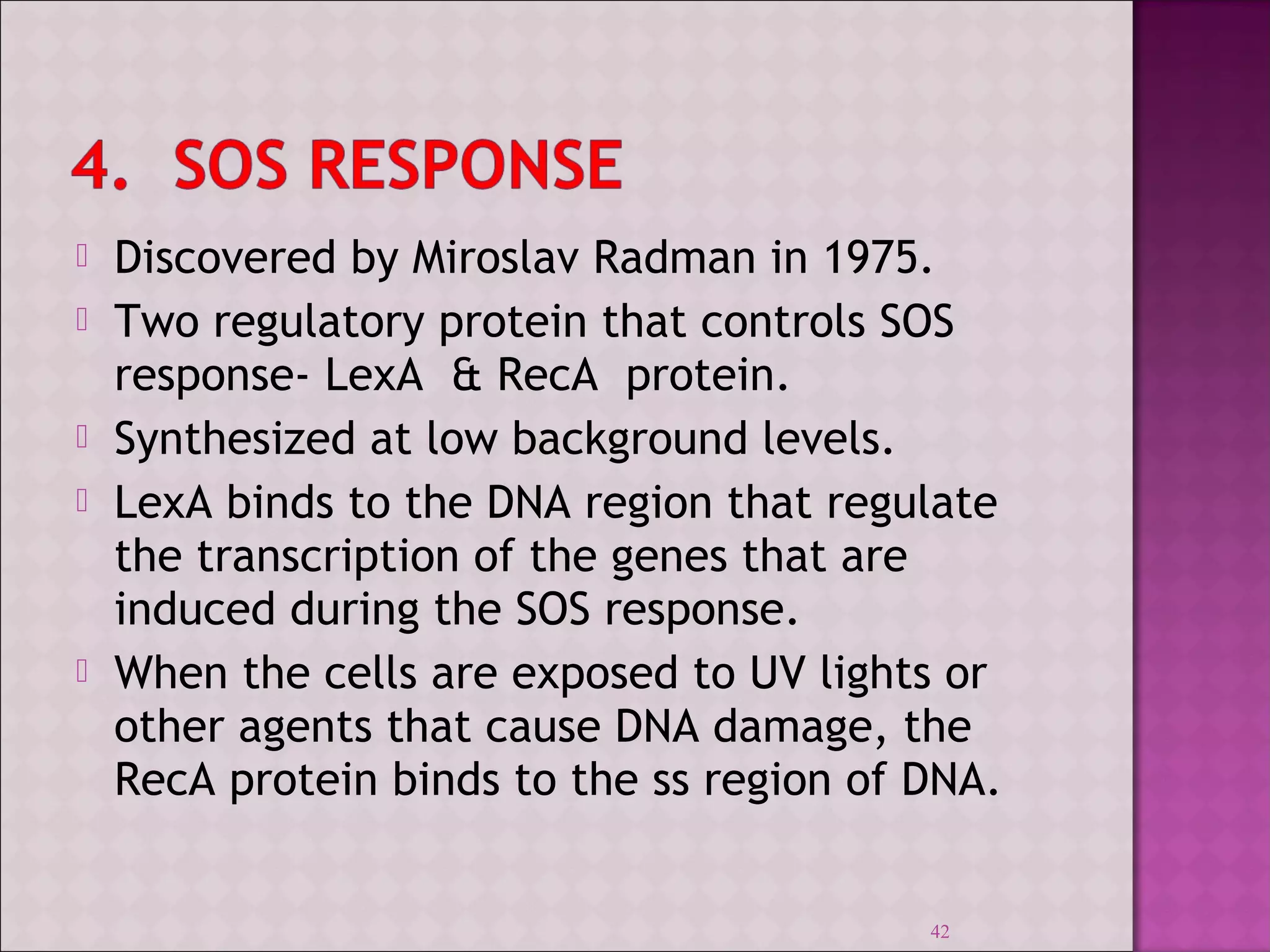 4. SOS RESPONSE

Discovered by Miroslav Radman in 1975.

Two regulatory protein that controls SOS response- LexA & RecA protein.

Synthesized at low background levels.

LexA binds to the DNA region that regulate the transcription of the genes that are induced during the SOS response.

When the cells are exposed to UV lights or other agents that cause DNA damage, the RecA protein binds to the ss region of DNA.

42